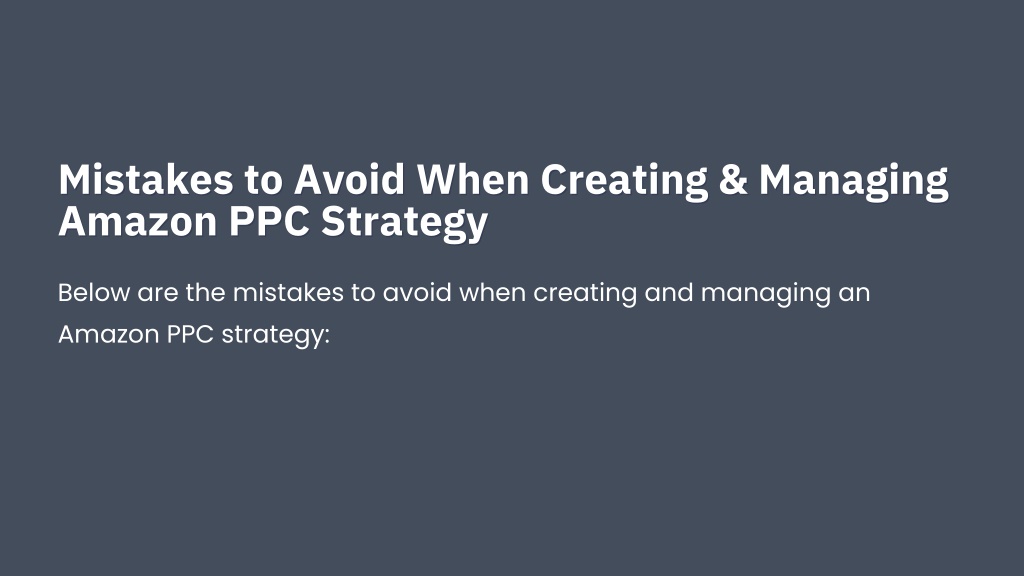 Mistakes to Avoid When Creating & Managing Amazon PPC Strategy

Below are the mistakes to avoid when creating and managing an Amazon PPC strategy: